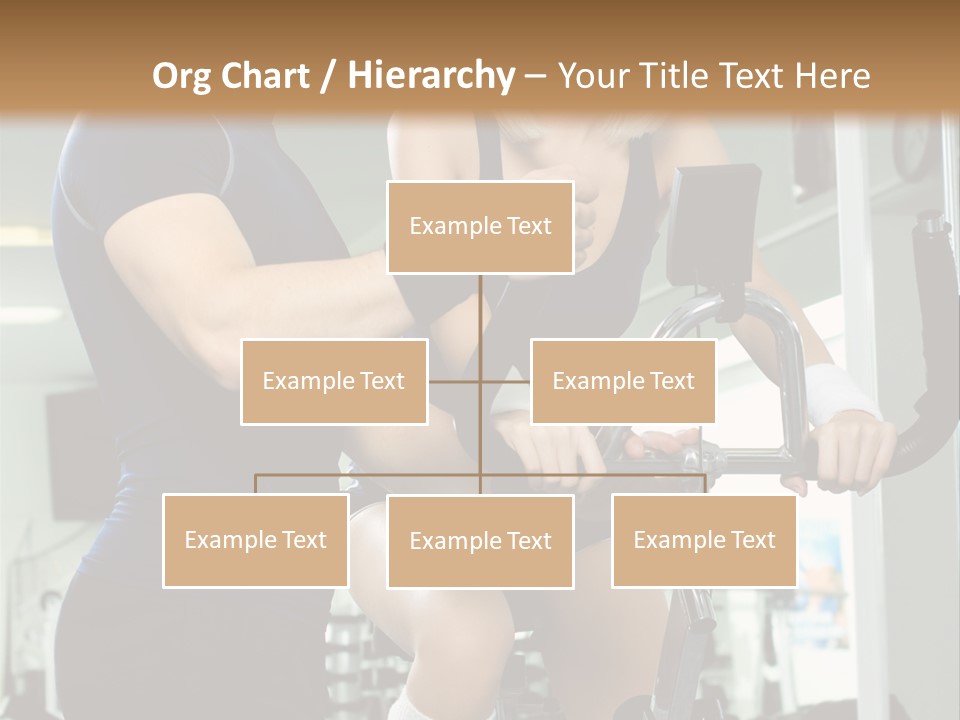 Org Chart / Hierarchy – Your Title Text Here

Example Text

Example Text

Example Text

Example Text

Example Text

Example Text